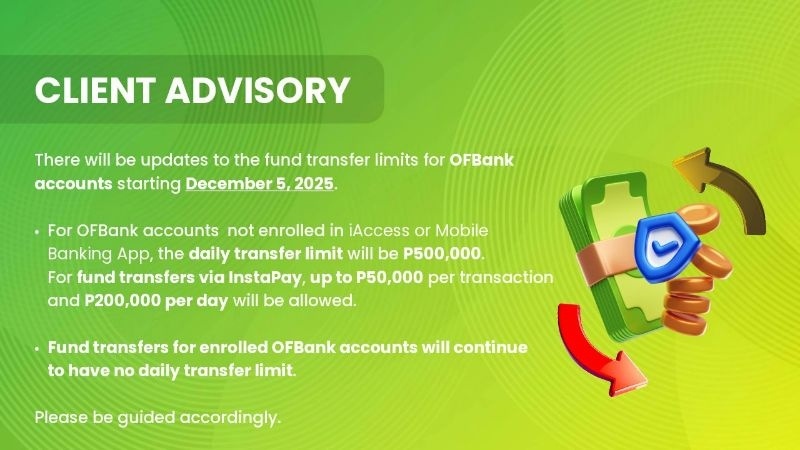 CLIENT ADVISORY

There will be updates to the fund transfer limits for OFBank accounts starting December 5, 2025.

• For OFBank accounts not enrolled in iAccess or Mobile Banking App, the daily transfer limit will be P500,000. For fund transfers via InstaPay, up to P50,000 per transaction and P200,000 per day will be allowed.

• Fund transfers for enrolled OFBank accounts will continue to have no daily transfer limit.

Please be guided accordingly.